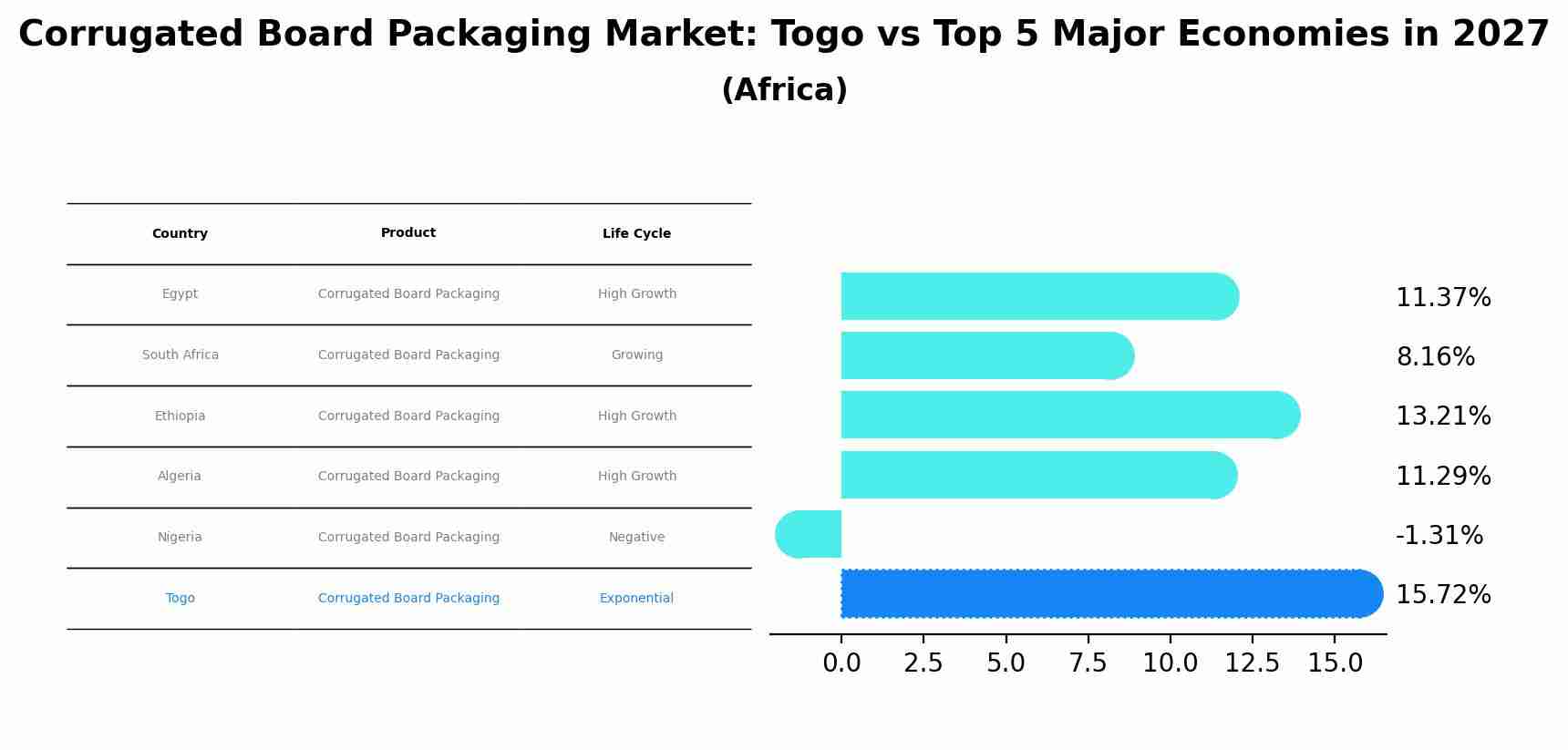 Corrugated Board Packaging Market: Togo vs Top 5 Major Economies in 2027
(Africa)

| Country | Product | Life Cycle |
|---|---|---|
| Egypt | Corrugated Board Packaging | High Growth |
| South Africa | Corrugated Board Packaging | Growing |
| Ethiopia | Corrugated Board Packaging | High Growth |
| Algeria | Corrugated Board Packaging | High Growth |
| Nigeria | Corrugated Board Packaging | Negative |
| Togo | Corrugated Board Packaging | Exponential |

11.37%
8.16%
13.21%
11.29%
-1.31%
15.72%

0.0 2.5 5.0 7.5 10.0 12.5 15.0